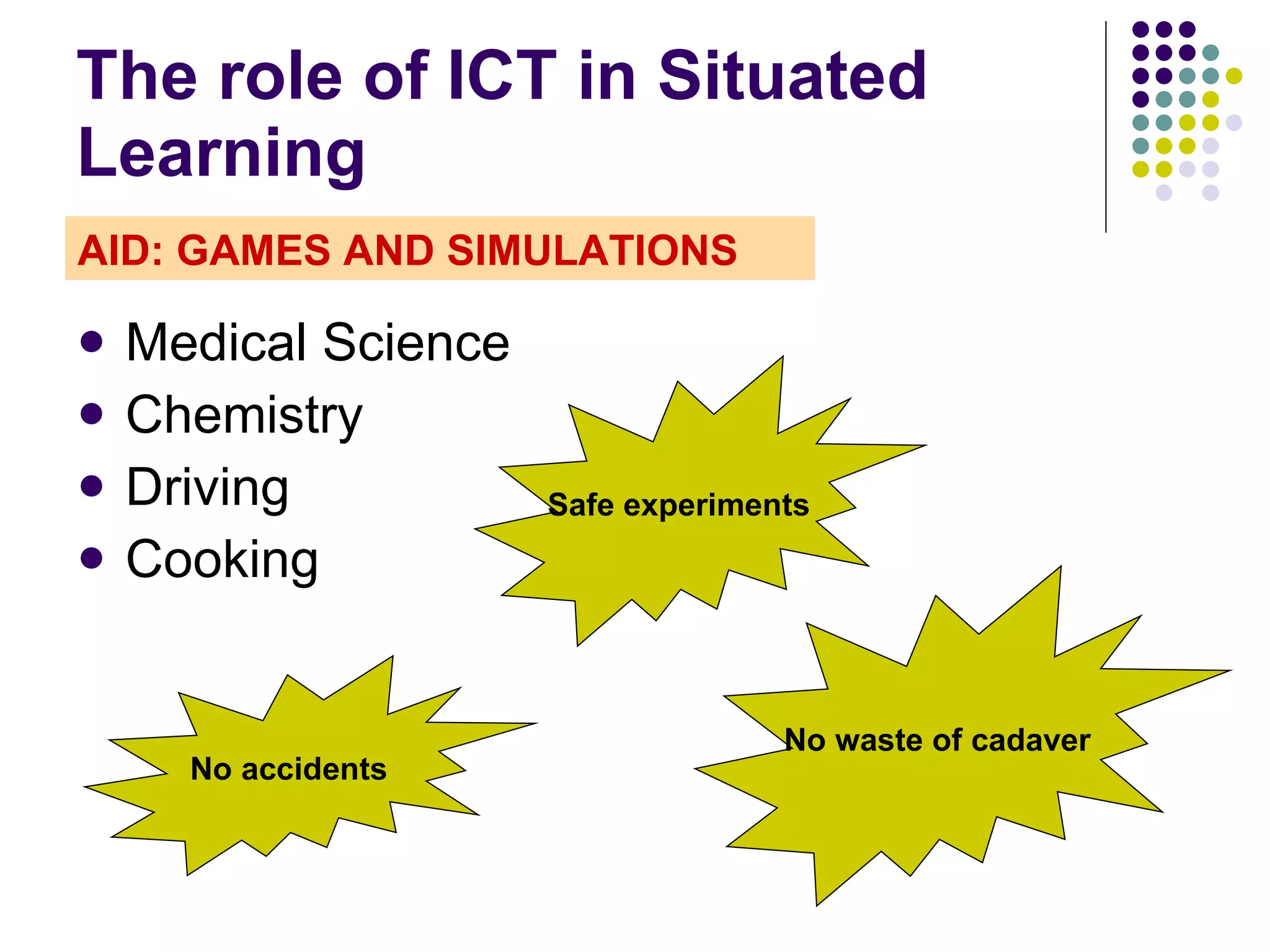 The role of ICT in Situated Learning

AID: GAMES AND SIMULATIONS

- Medical Science
- Chemistry
- Driving
- Cooking

Safe experiments

No accidents

No waste of cadaver